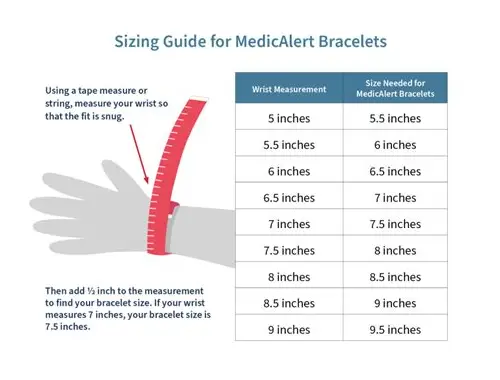 Sizing Guide for MedicAlert Bracelets

Using a tape measure or string, measure your wrist so that the fit is snug.

Then add ½ inch to the measurement to find your bracelet size. If your wrist measures 7 inches, your bracelet size is 7.5 inches.

| Wrist Measurement | Size Needed for MedicAlert Bracelets |
|---|---|
| 5 inches | 5.5 inches |
| 5.5 inches | 6 inches |
| 6 inches | 6.5 inches |
| 6.5 inches | 7 inches |
| 7 inches | 7.5 inches |
| 7.5 inches | 8 inches |
| 8 inches | 8.5 inches |
| 8.5 inches | 9 inches |
| 9 inches | 9.5 inches |